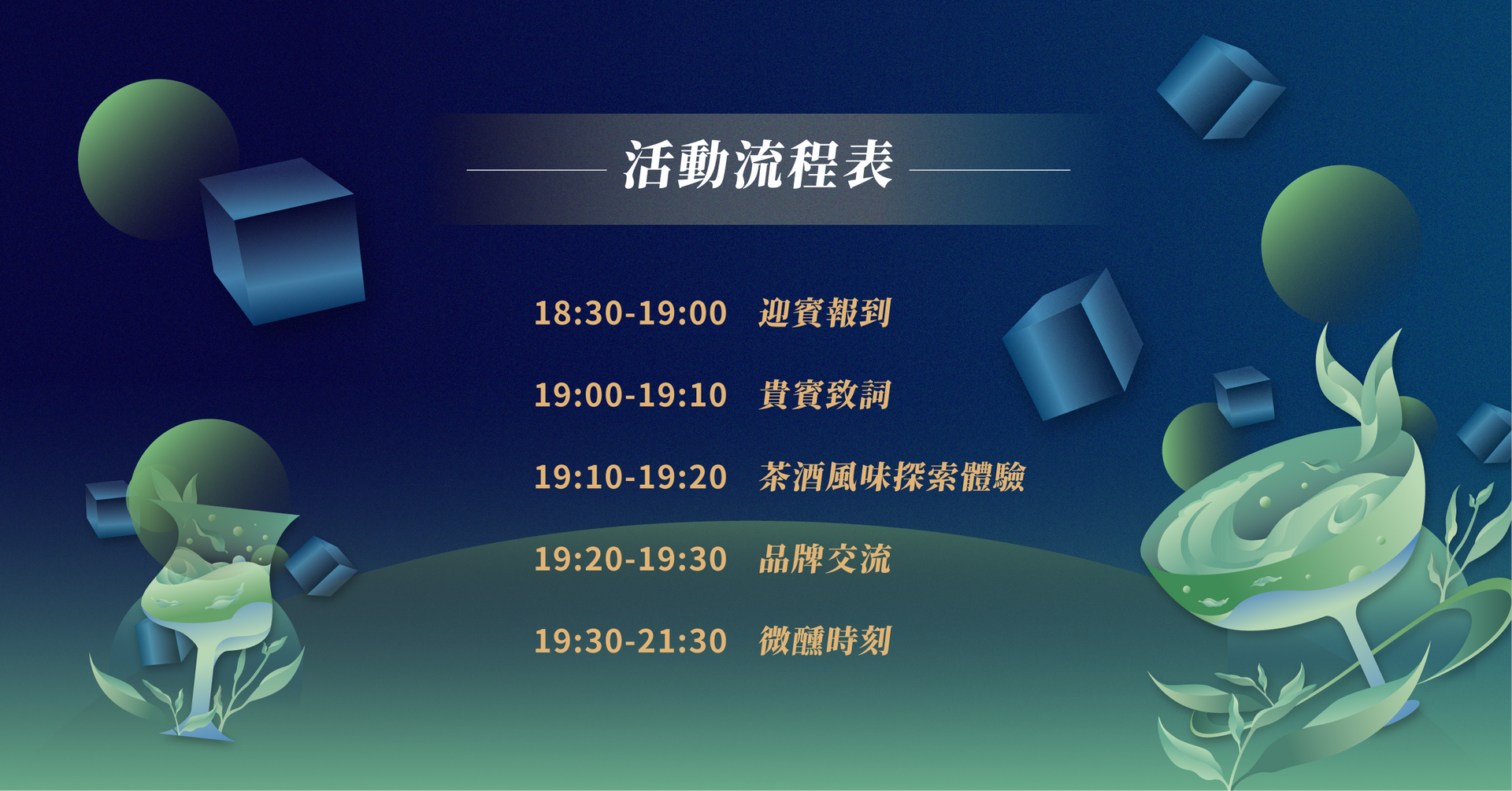 活動流程表

18:30-19:00 迎賓報到

19:00-19:10 貴賓致詞

19:10-19:20 茶酒風味探索體驗

19:20-19:30 品牌交流

19:30-21:30 微醺時刻